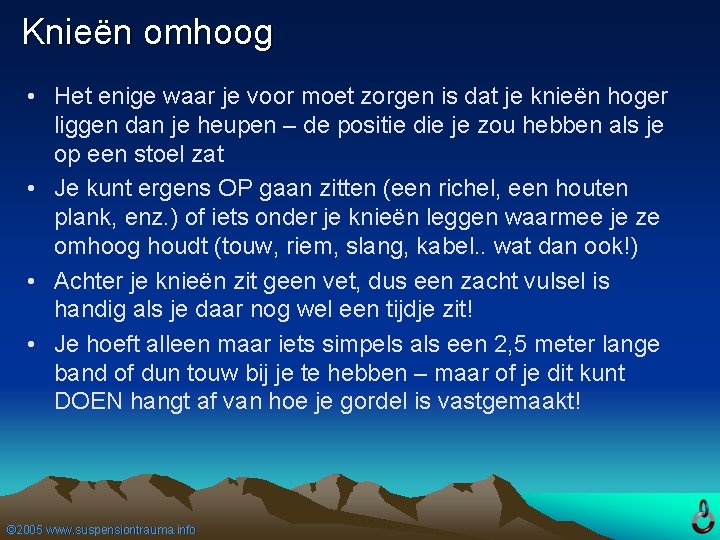 Knieën omhoog

• Het enige waar je voor moet zorgen is dat je knieën hoger liggen dan je heupen – de positie die je zou hebben als je op een stoel zat

• Je kunt ergens OP gaan zitten (een richel, een houten plank, enz.) of iets onder je knieën leggen waarmee je ze omhoog houdt (touw, riem, slang, kabel.. wat dan ook!)

• Achter je knieën zit geen vet, dus een zacht vulsel is handig als je daar nog wel een tijdje zit!

• Je hoeft alleen maar iets simpels als een 2,5 meter lange band of dun touw bij je te hebben – maar of je dit kunt DOEN hangt af van hoe je gordel is vastgemaakt!

©2005 www.suspensiontrauma.info